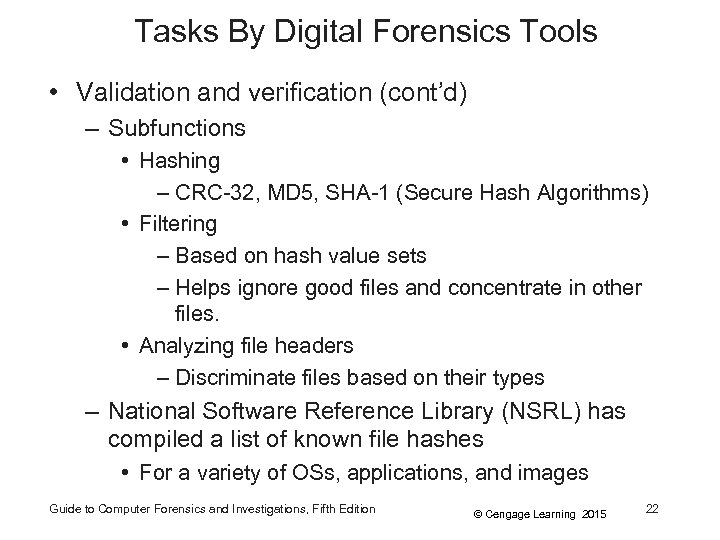 Tasks By Digital Forensics Tools

• Validation and verification (cont'd)
  – Subfunctions
    • Hashing
      – CRC-32, MD5, SHA-1 (Secure Hash Algorithms)
    • Filtering
      – Based on hash value sets
      – Helps ignore good files and concentrate in other files.
    • Analyzing file headers
      – Discriminate files based on their types
  – National Software Reference Library (NSRL) has compiled a list of known file hashes
    • For a variety of OSs, applications, and images

Guide to Computer Forensics and Investigations, Fifth Edition © Cengage Learning 2015 22